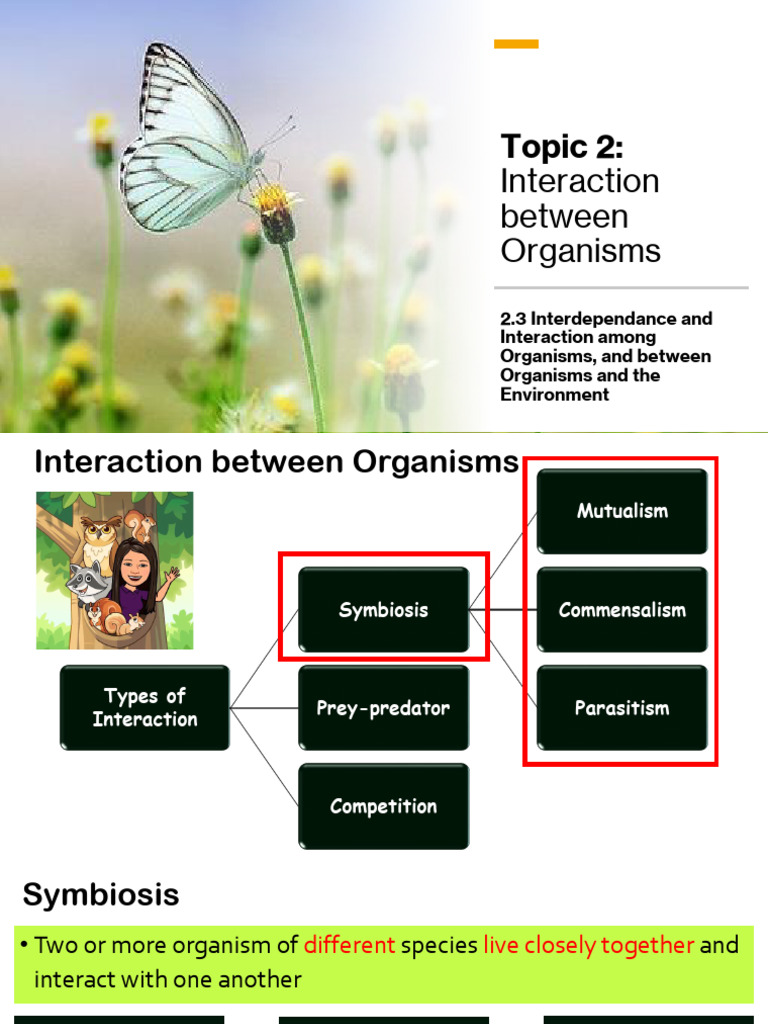 Topic 2:
Interaction between Organisms

2.3 Interdependance and Interaction among Organisms, and between Organisms and the Environment

Interaction between Organisms

Types of Interaction

Symbiosis

Prey-predator

Competition

Mutualism

Commensalism

Parasitism

Symbiosis

• Two or more organism of different species live closely together and interact with one another